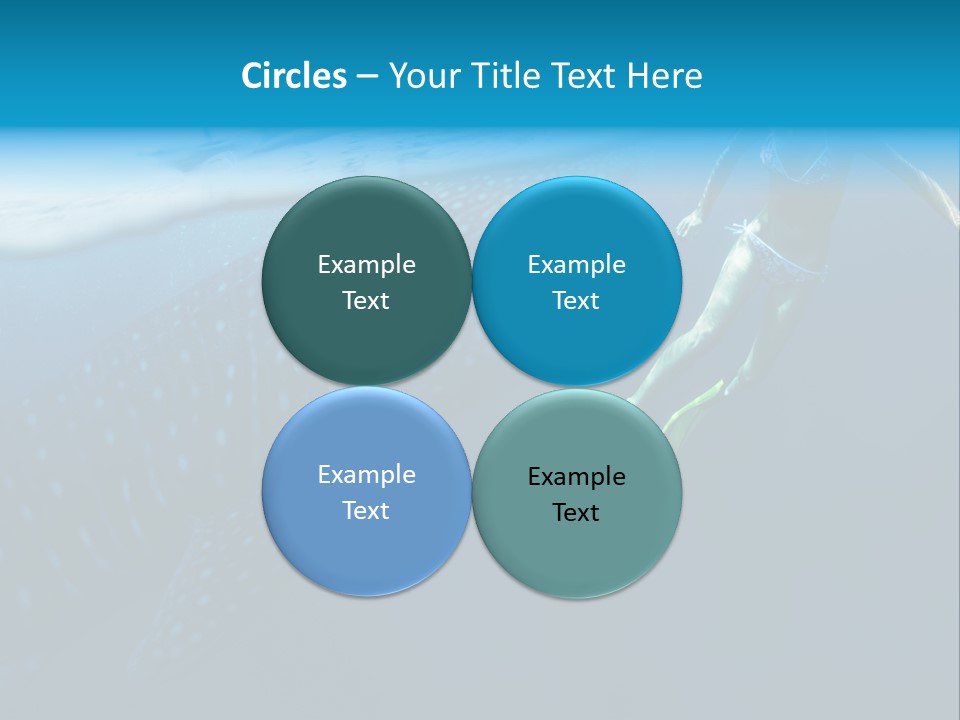 Circles – Your Title Text Here

Example Text

Example Text

Example Text

Example Text